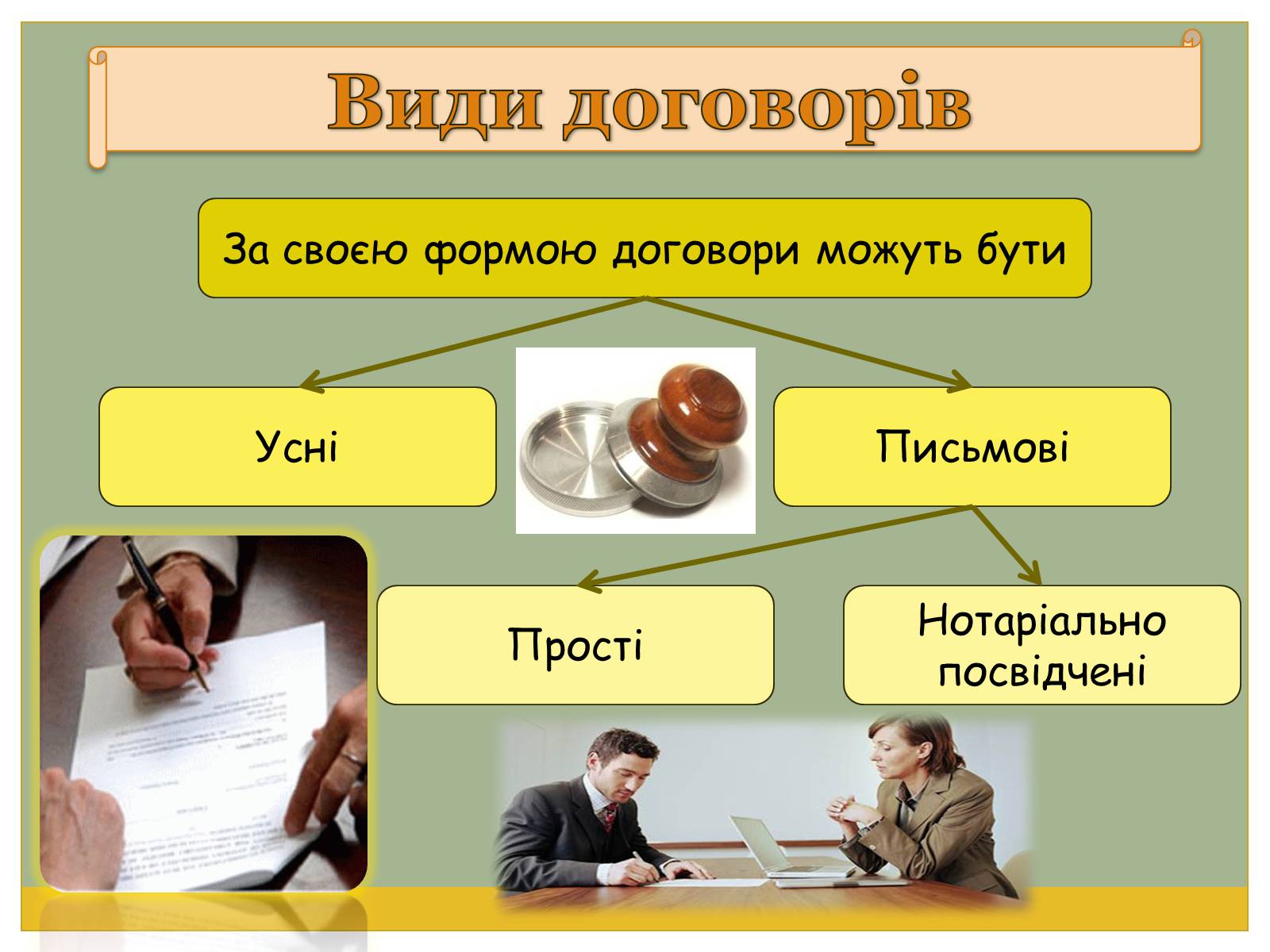 Види договорів

За своєю формою договори можуть бути

Усні

Письмові

Прості

Нотаріально посвідчені